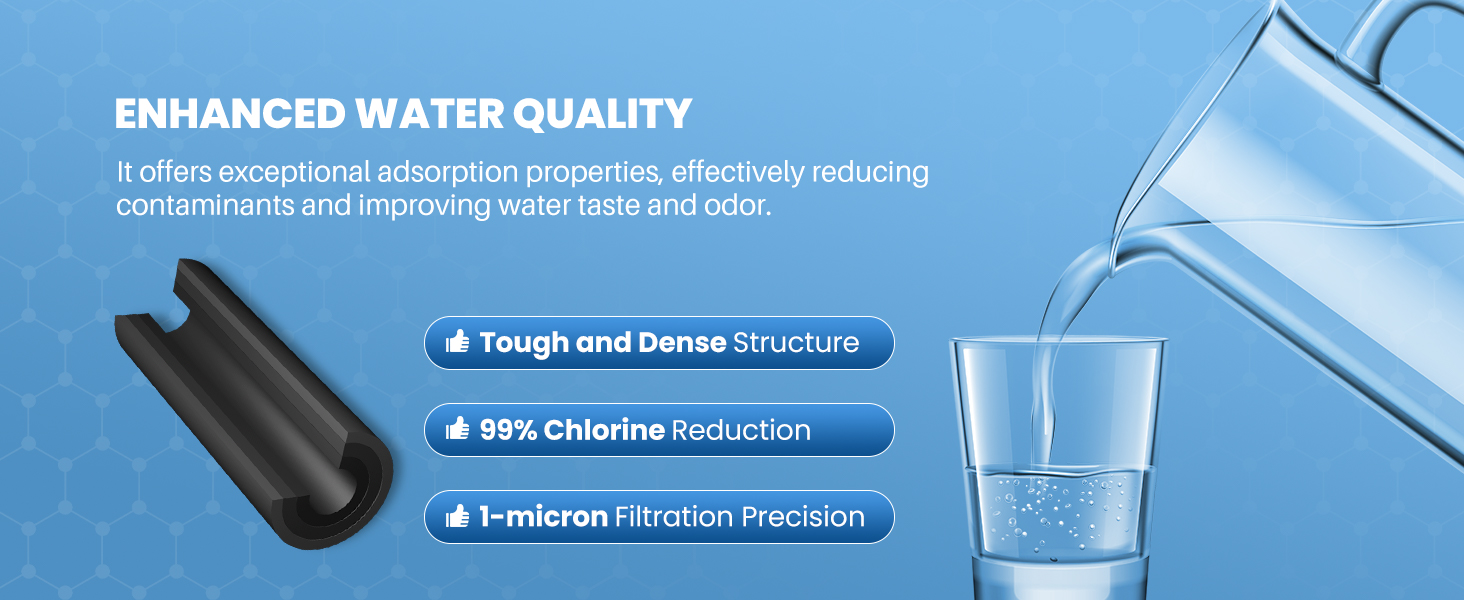 ENHANCED WATER QUALITY

It offers exceptional adsorption properties, effectively reducing contaminants and improving water taste and odor.

Tough and Dense Structure

99% Chlorine Reduction

1-micron Filtration Precision